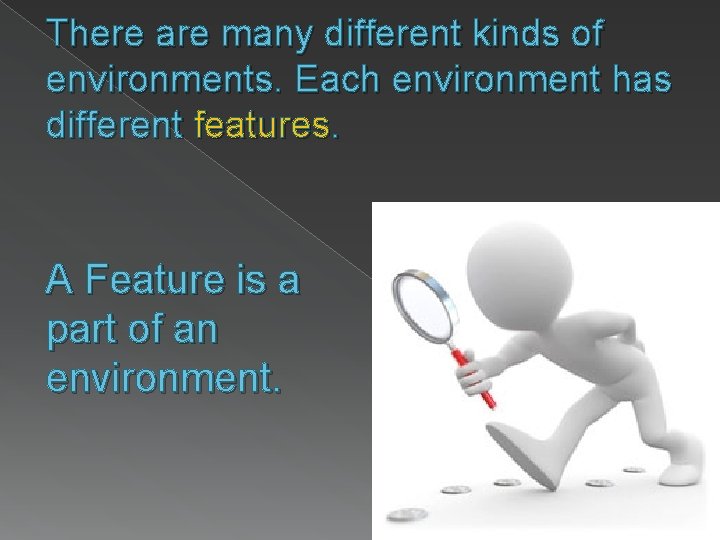 There are many different kinds of environments. Each environment has different features.

A Feature is a part of an environment.